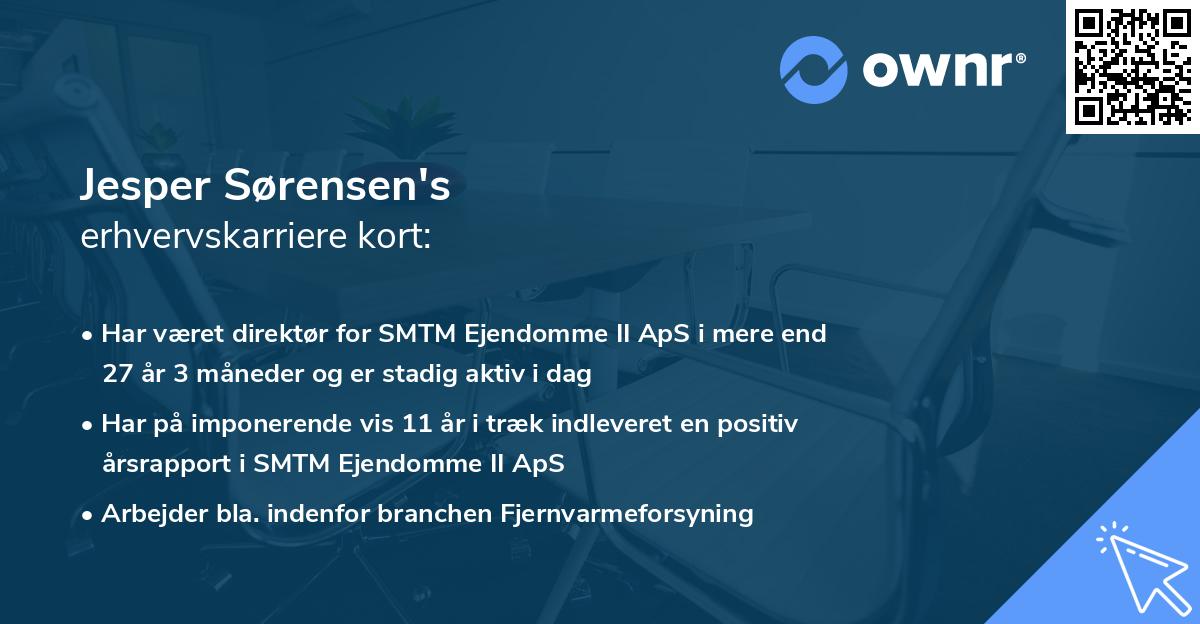 ownr®

Jesper Sørensen's
erhvervskarriere kort:

• Har været direktør for SMTM Ejendomme II ApS i mere end 27 år 3 måneder og er stadig aktiv i dag

• Har på imponerende vis 11 år i træk indleveret en positiv årsrapport i SMTM Ejendomme II ApS

• Arbejder bla. indenfor branchen Fjernvarmeforsyning